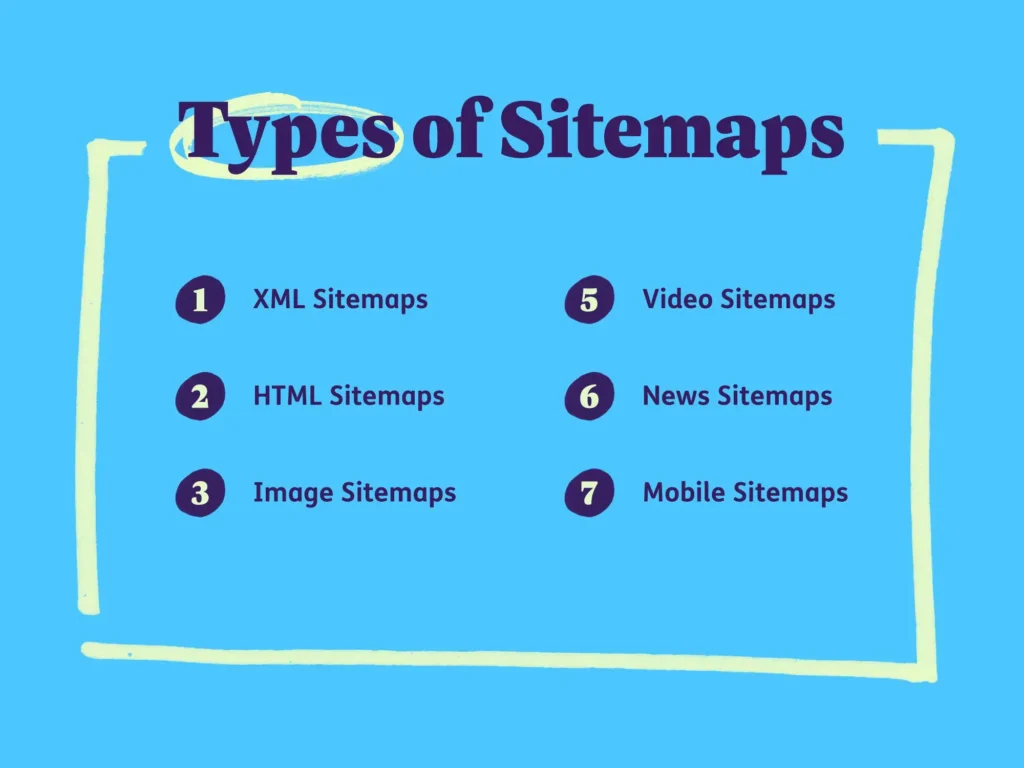 Types of Sitemaps

1 XML Sitemaps

2 HTML Sitemaps

3 Image Sitemaps

5 Video Sitemaps

6 News Sitemaps

7 Mobile Sitemaps